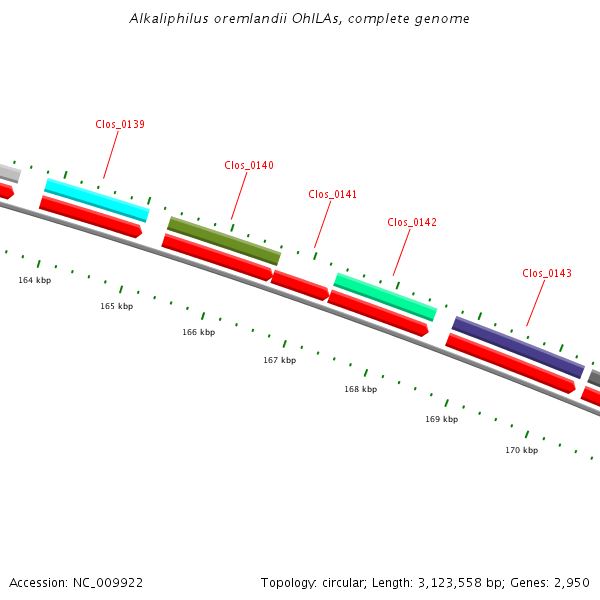 Alkaliphilus oremlandii OhILAs, complete genome

Clos_0139

Clos_0140

Clos_0141

Clos_0142

Clos_0143

164 kbp

165 kbp

166 kbp

167 kbp

168 kbp

169 kbp

170 kbp

Accession: NC_009922

Topology: circular; Length: 3,123,558 bp; Genes: 2,950